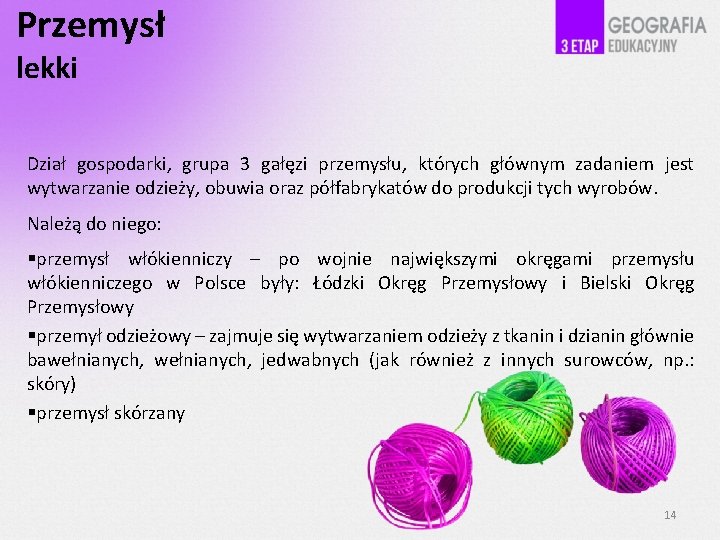 Przemysł lekki

3 ETAP GEOGRAFIA EDUKACYJNY

Dział gospodarki, grupa 3 gałęzi przemysłu, których głównym zadaniem jest wytwarzanie odzieży, obuwia oraz półfabrykatów do produkcji tych wyrobów.

Należą do niego:

▪przemysł włókienniczy – po wojnie największymi okręgami przemysłu włókienniczego w Polsce były: Łódzki Okręg Przemysłowy i Bielski Okręg Przemysłowy

▪przemył odzieżowy – zajmuje się wytwarzaniem odzieży z tkanin i dzianin głównie bawełnianych, wełnianych, jedwabnych (jak również z innych surowców, np.: skóry)

▪przemysł skórzany

14